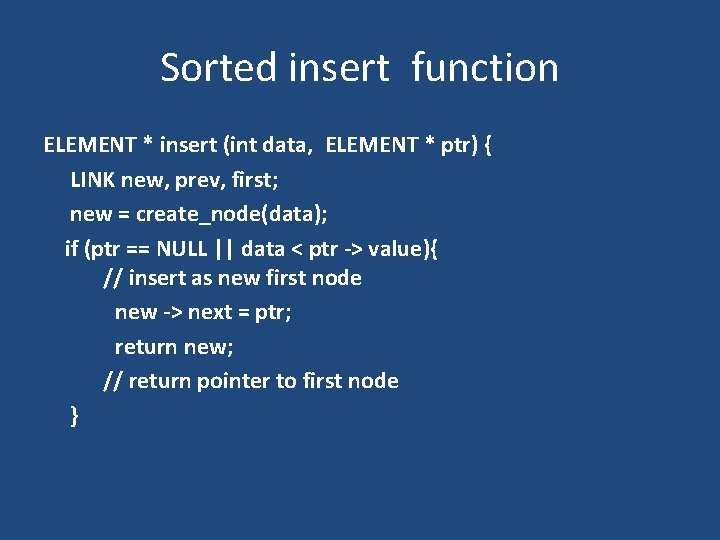 Sorted insert function

ELEMENT * insert (int data, ELEMENT * ptr) {
LINK new, prev, first;
new = create_node(data);
if (ptr == NULL || data < ptr -> value){
// insert as new first node
new -> next = ptr;
return new;
// return pointer to first node
}